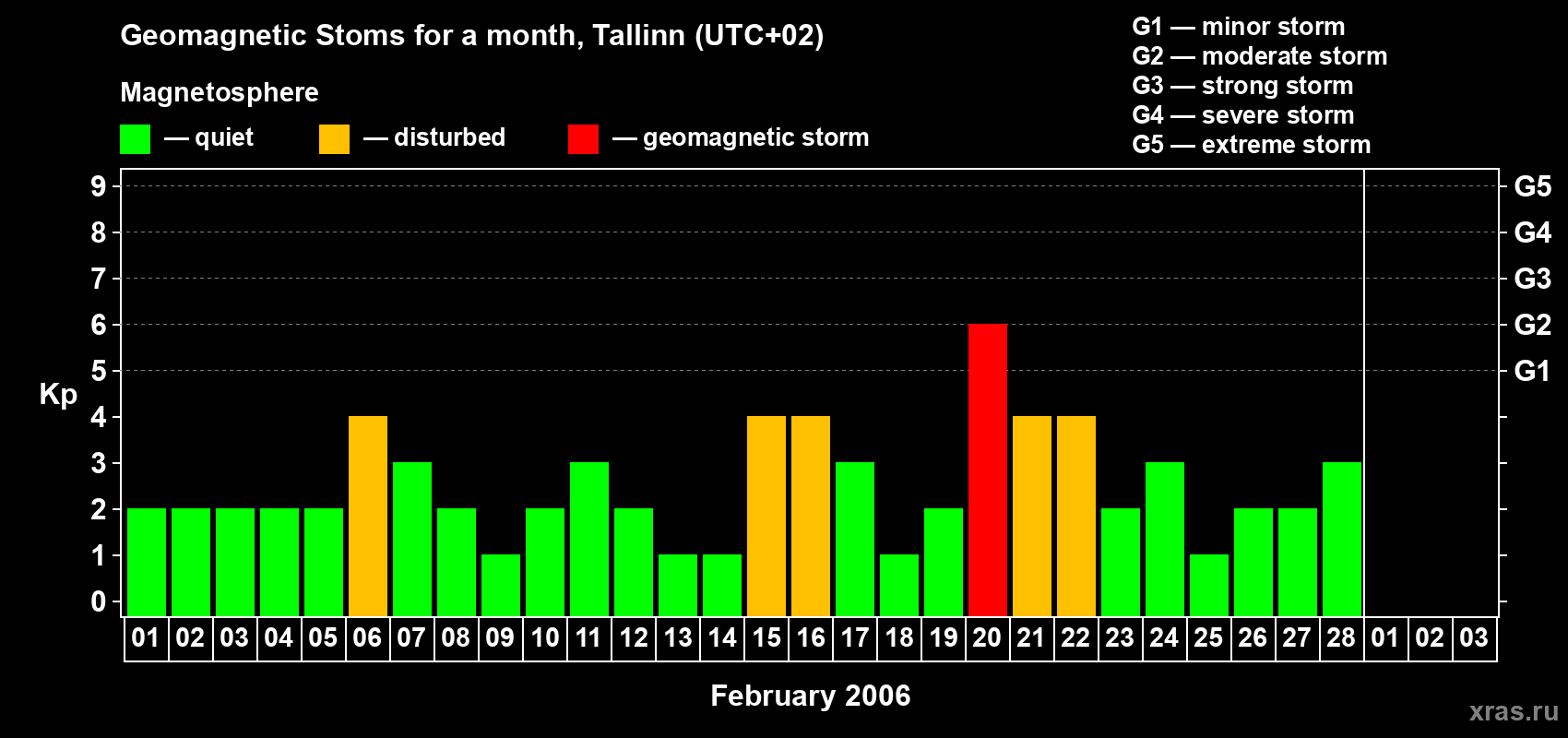 Geomagnetic Stoms for a month, Tallinn (UTC+02)

Magnetosphere

— quiet — disturbed — geomagnetic storm

G1 — minor storm
G2 — moderate storm
G3 — strong storm
G4 — severe storm
G5 — extreme storm

Kp

9 8 7 6 5 4 3 2 1 0

G5 G4 G3 G2 G1

01 02 03 04 05 06 07 08 09 10 11 12 13 14 15 16 17 18 19 20 21 22 23 24 25 26 27 28 01 02 03

February 2006

xras.ru